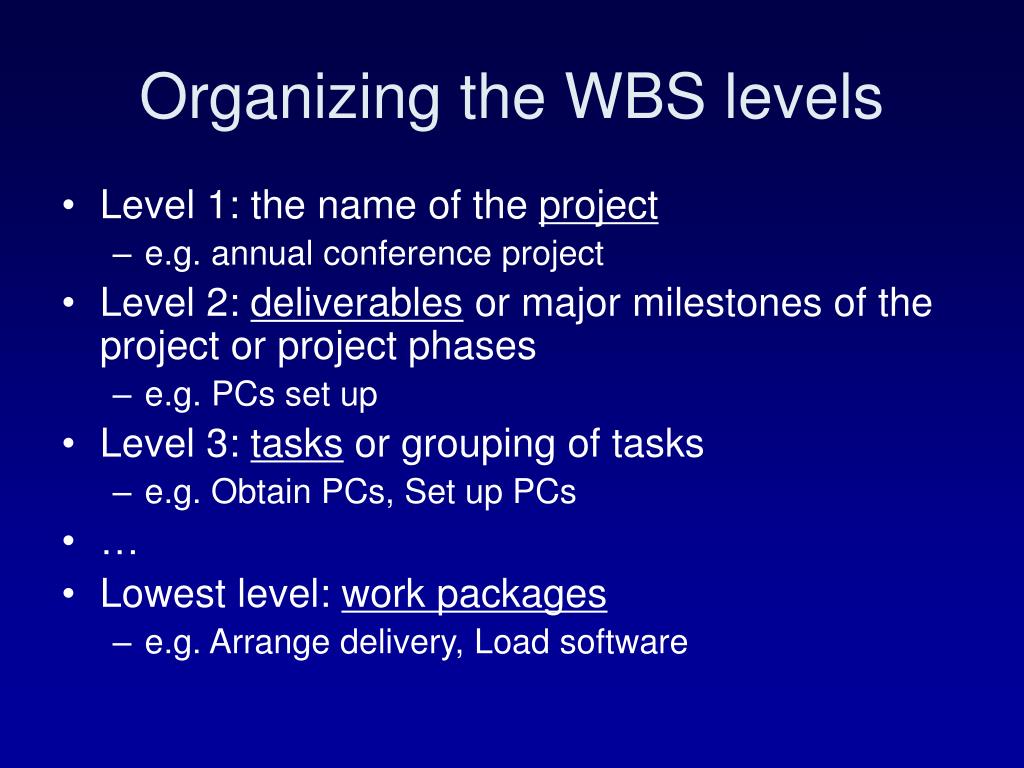 Organizing the WBS levels

• Level 1: the name of the project
– e.g. annual conference project
• Level 2: deliverables or major milestones of the project or project phases
– e.g. PCs set up
• Level 3: tasks or grouping of tasks
– e.g. Obtain PCs, Set up PCs
• …
• Lowest level: work packages
– e.g. Arrange delivery, Load software